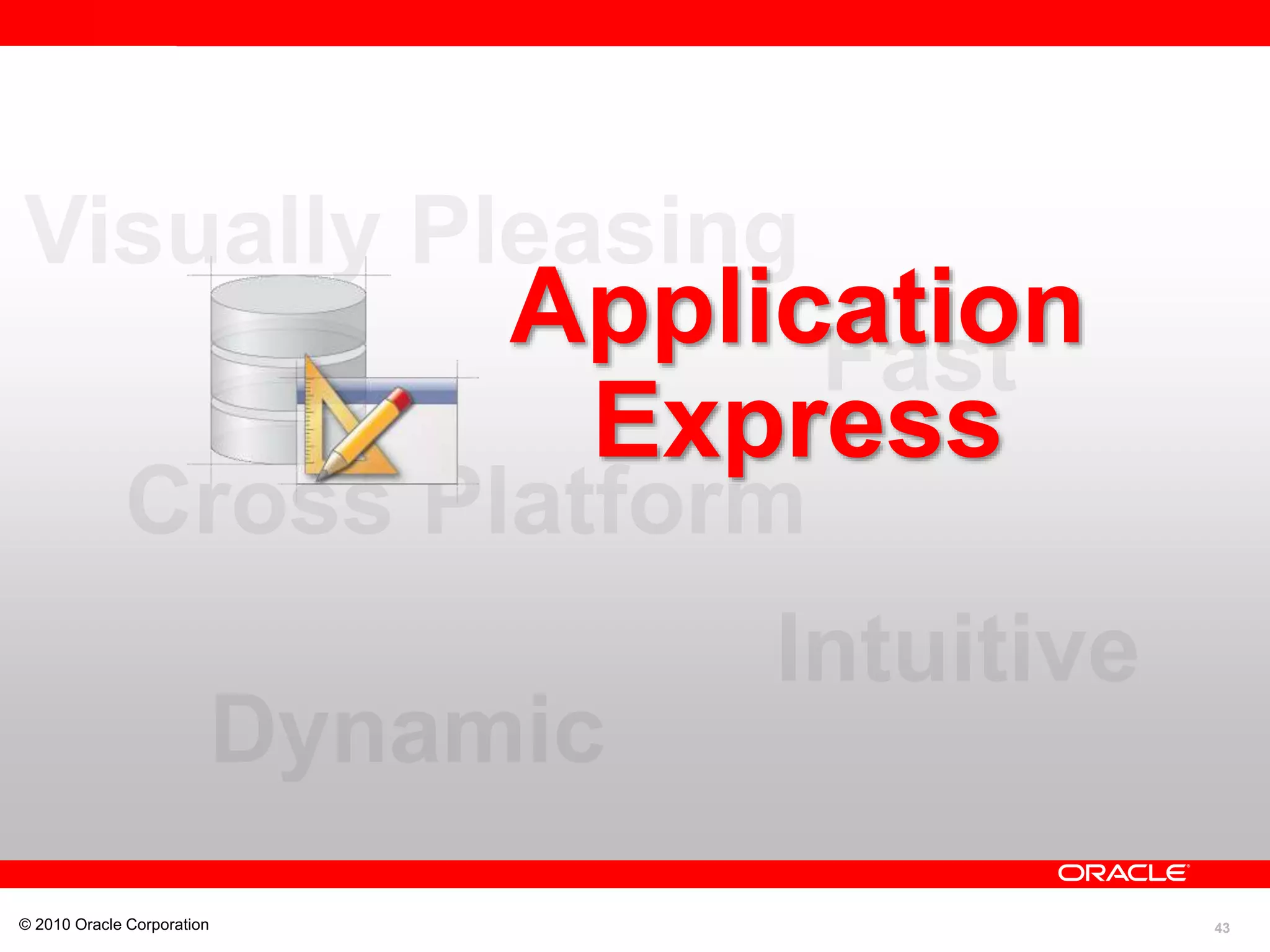 Visually Pleasing

Application Express

Fast

Cross Platform

Intuitive

Dynamic

ORACLE

© 2010 Oracle Corporation

43